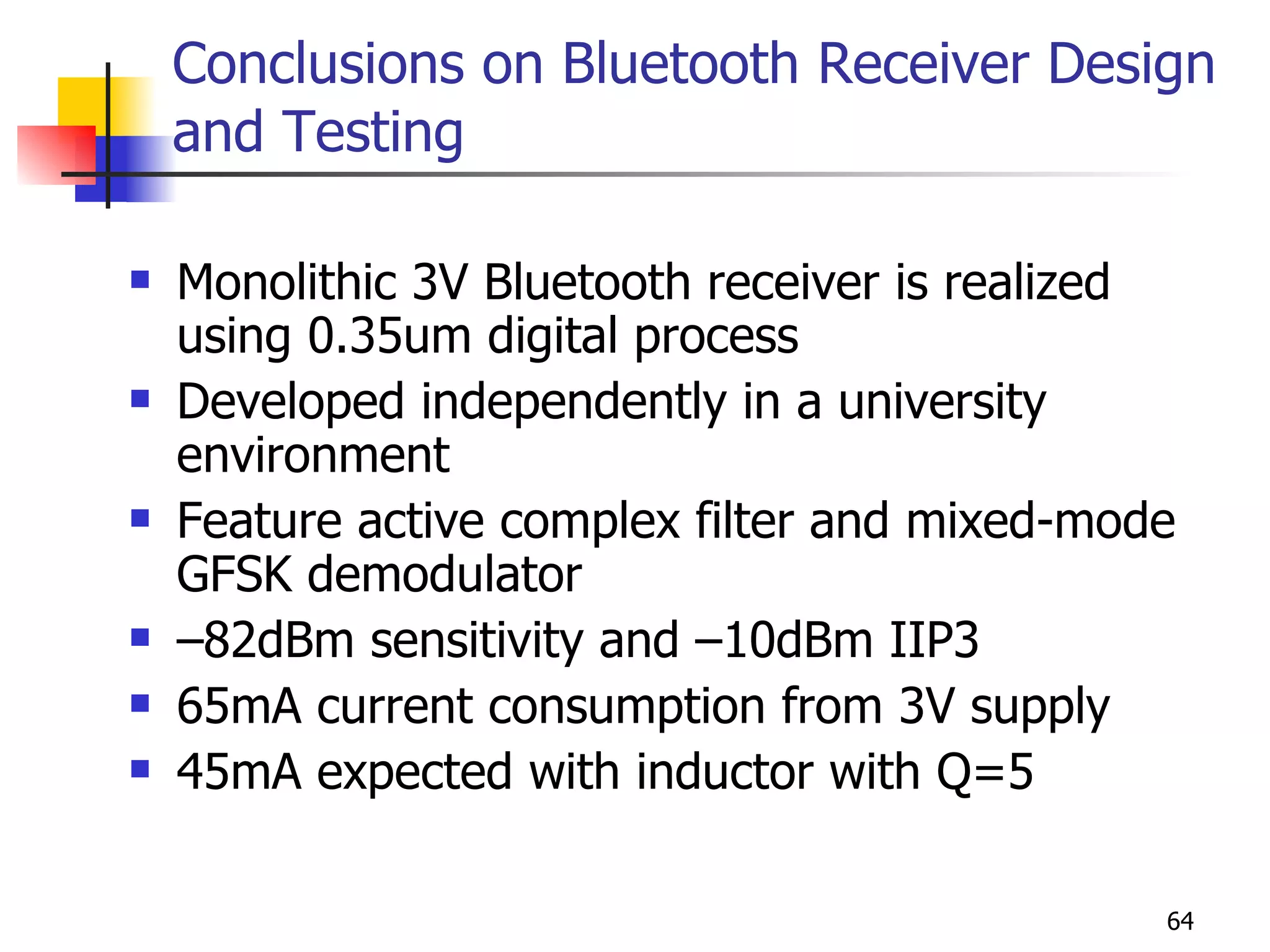 Conclusions on Bluetooth Receiver Design and Testing

- Monolithic 3V Bluetooth receiver is realized using 0.35um digital process
- Developed independently in a university environment
- Feature active complex filter and mixed-mode GFSK demodulator
- –82dBm sensitivity and –10dBm IIP3
- 65mA current consumption from 3V supply
- 45mA expected with inductor with Q=5

64